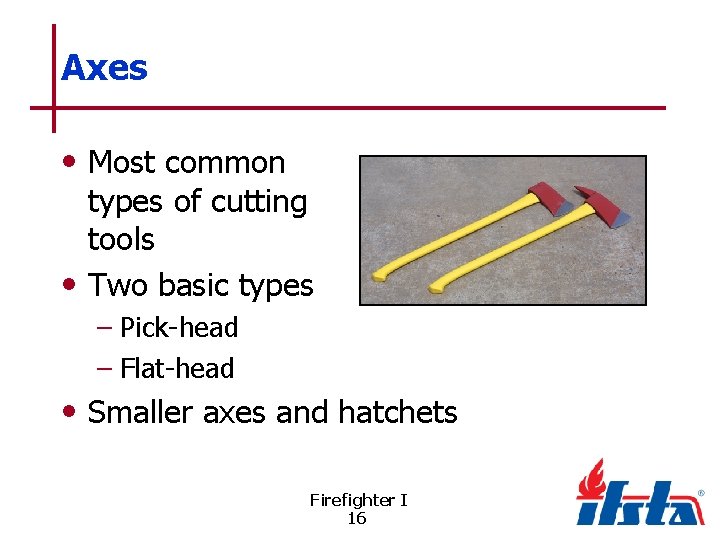 Axes

• Most common types of cutting tools
• Two basic types
– Pick-head
– Flat-head
• Smaller axes and hatchets

Firefighter I
16

ifsta®